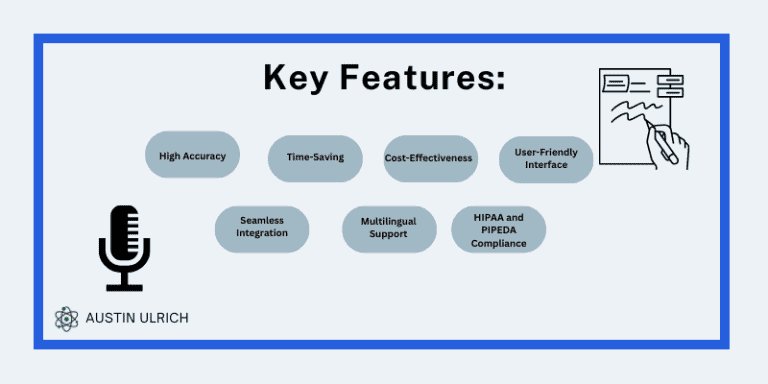 Key Features:

High Accuracy

Time-Saving

Cost-Effectiveness

User-Friendly Interface

Seamless Integration

Multilingual Support

HIPAA and PIPEDA Compliance

AUSTIN ULRICH